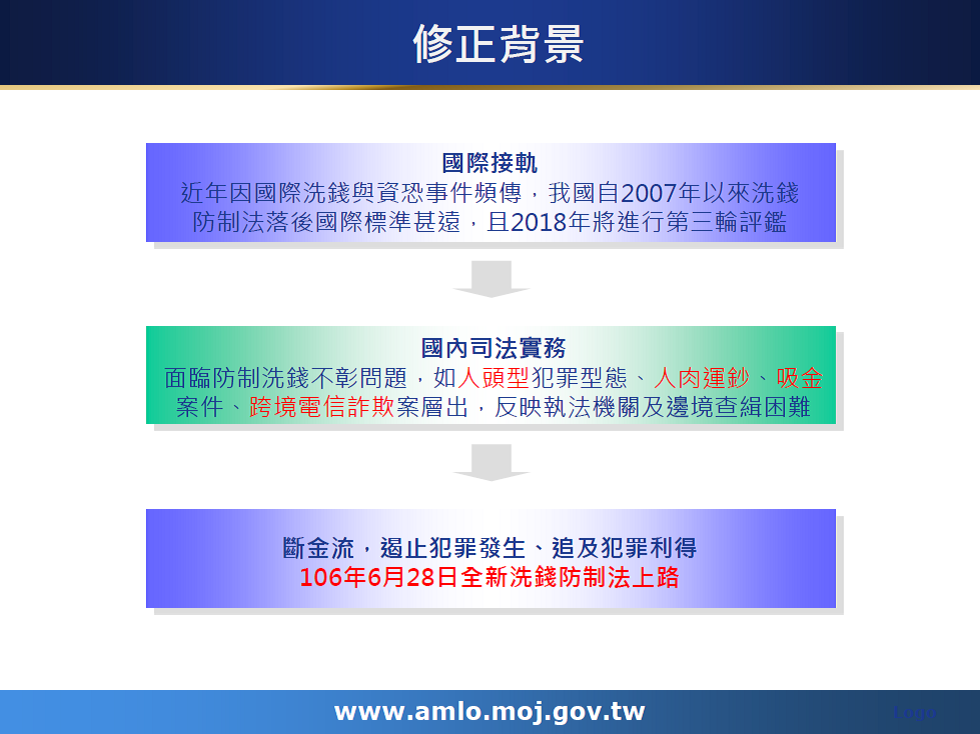 修正背景

國際接軌
近年因國際洗錢與資恐事件頻傳，我國自2007年以來洗錢防制法落後國際標準甚遠，且2018年將進行第三輪評鑑

國內司法實務
面臨防制洗錢不彰問題，如人頭型犯罪型態、人肉運鈔、吸金案件、跨境電信詐欺案層出，反映執法機關及邊境查緝困難

斷金流，遏止犯罪發生、追及犯罪利得
106年6月28日全新洗錢防制法上路

www.amlo.moj.gov.tw

Logo